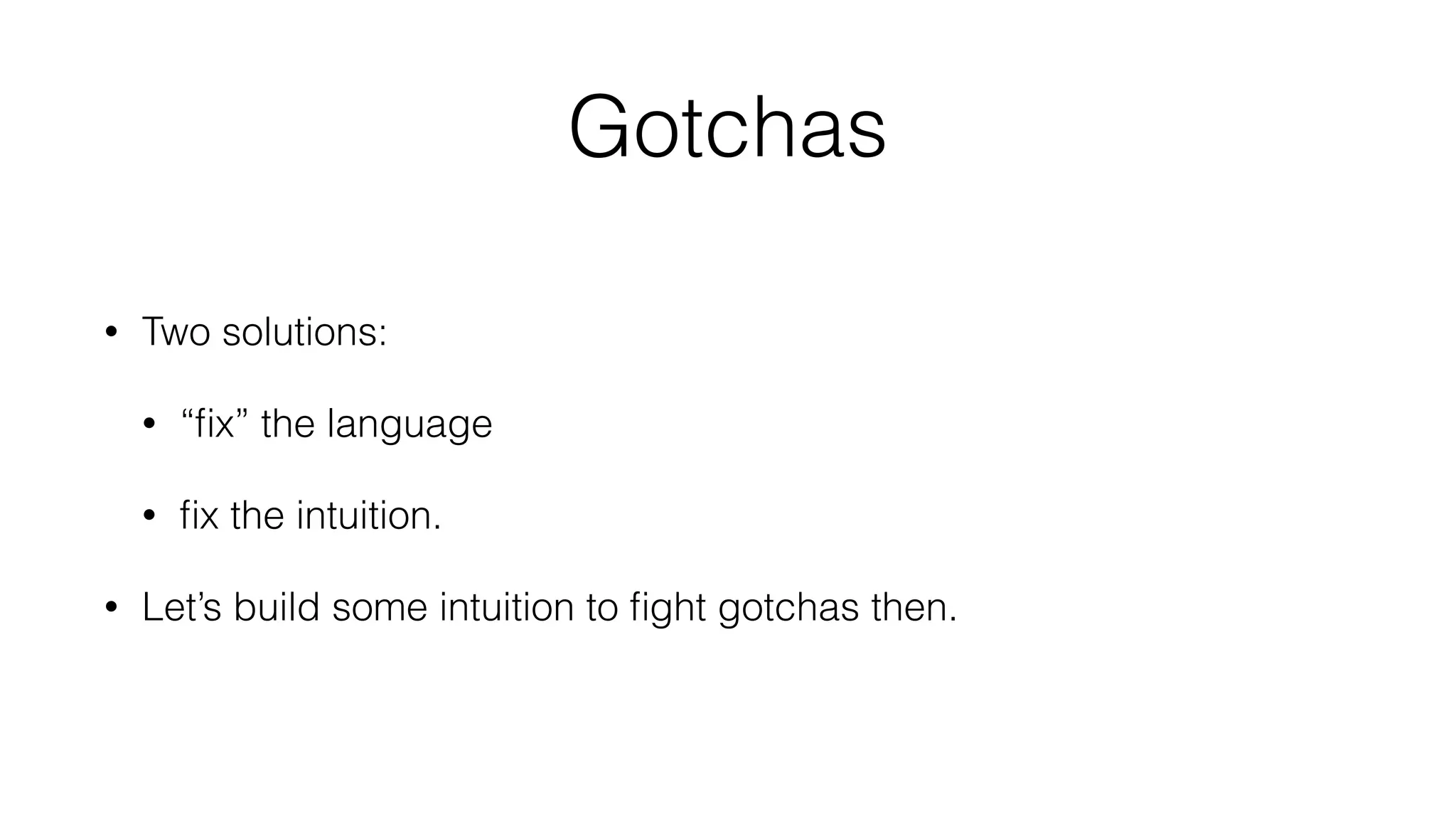 Gotchas

• Two solutions:

  • “fix” the language

  • fix the intuition.

• Let’s build some intuition to fight gotchas then.